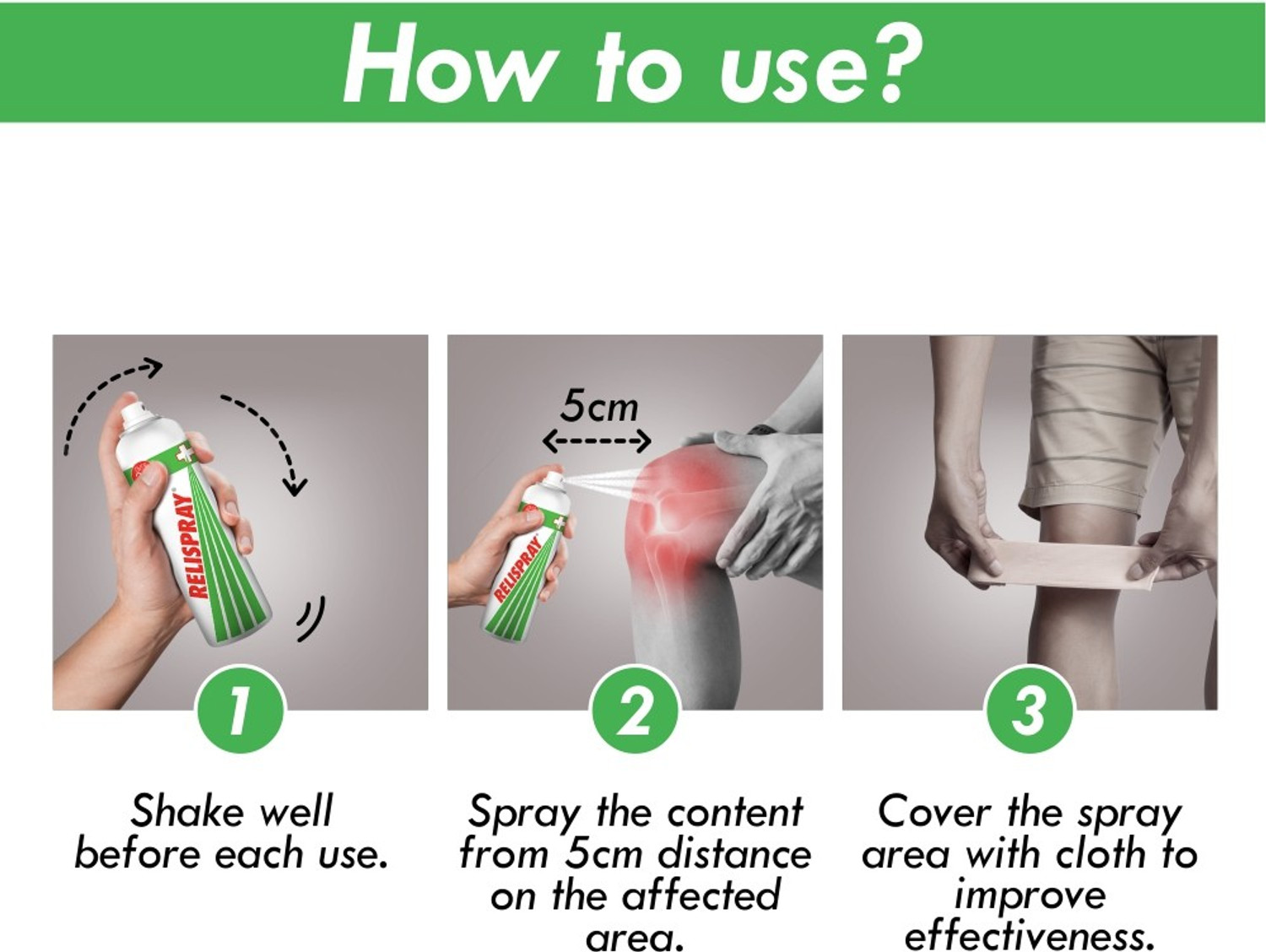 How to use?

RELISPRAY

1

Shake well before each use.

5cm

RELISPRAY

2

Spray the content from 5cm distance on the affected area.

3

Cover the spray area with cloth to improve effectiveness.